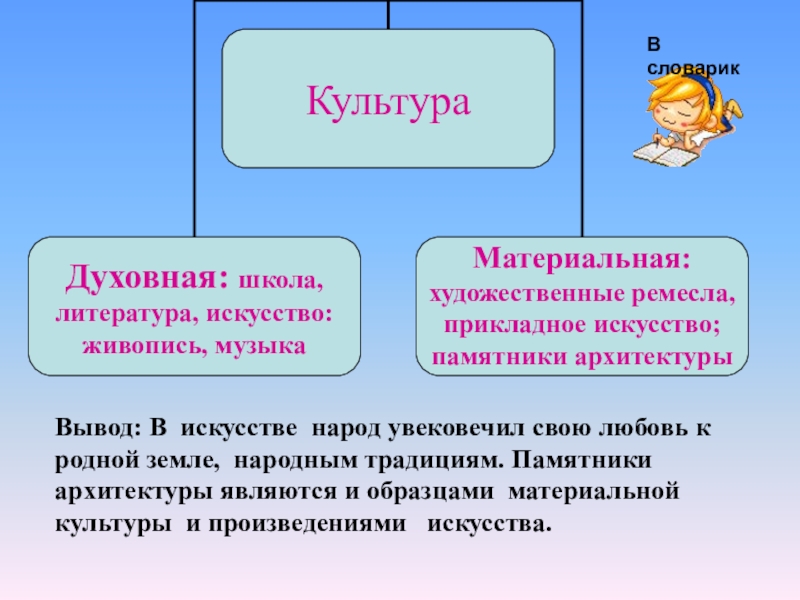 Культура

В словарик

Духовная: школа, литература, искусство: живопись, музыка

Материальная: художественные ремесла, прикладное искусство; памятники архитектуры

Вывод: В искусстве народ увековечил свою любовь к родной земле, народным традициям. Памятники архитектуры являются и образцами материальной культуры и произведениями искусства.